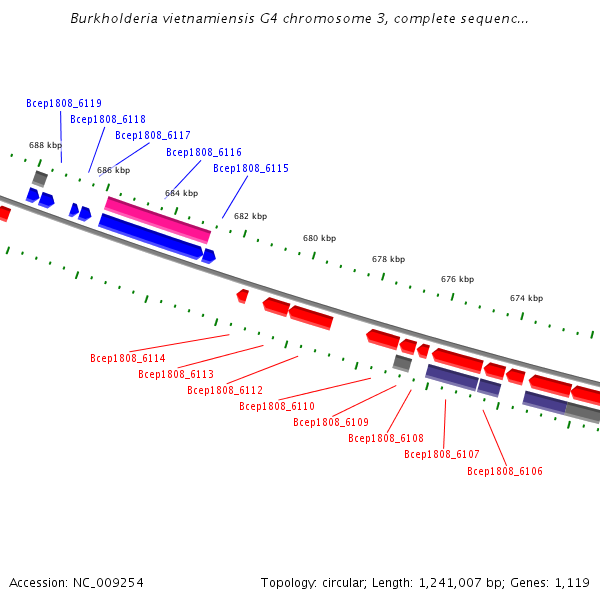 Burkholderia vietnamiensis G4 chromosome 3, complete sequenc...

Bcep1808_6119
Bcep1808_6118
Bcep1808_6117
Bcep1808_6116
Bcep1808_6115

688 kbp
686 kbp
684 kbp
682 kbp
680 kbp
678 kbp
676 kbp
674 kbp

Bcep1808_6114
Bcep1808_6113
Bcep1808_6112
Bcep1808_6110
Bcep1808_6109
Bcep1808_6108
Bcep1808_6107
Bcep1808_6106

Accession: NC_009254

Topology: circular; Length: 1,241,007 bp; Genes: 1,119